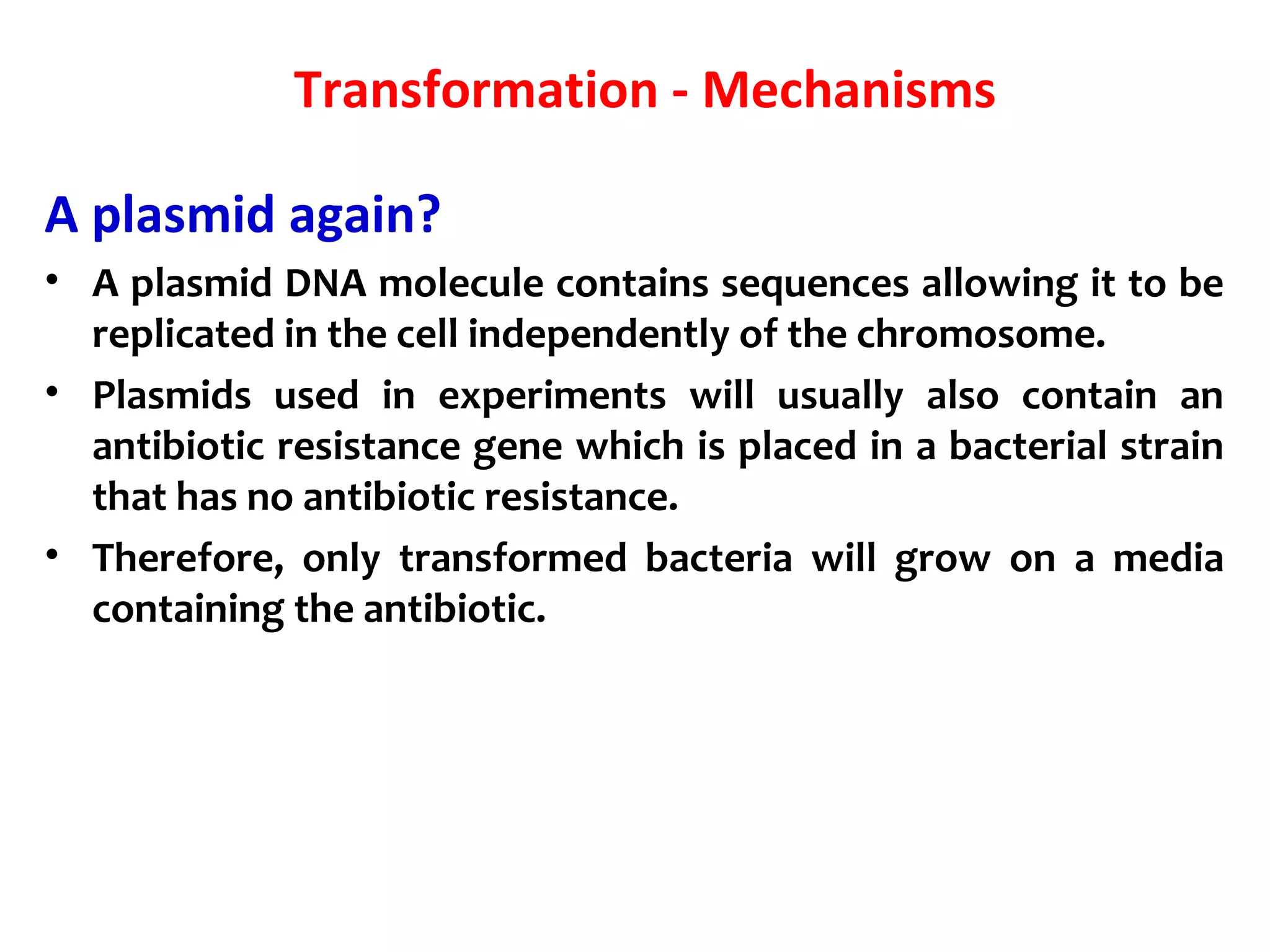 Transformation - Mechanisms

A plasmid again?

• A plasmid DNA molecule contains sequences allowing it to be replicated in the cell independently of the chromosome.

• Plasmids used in experiments will usually also contain an antibiotic resistance gene which is placed in a bacterial strain that has no antibiotic resistance.

• Therefore, only transformed bacteria will grow on a media containing the antibiotic.